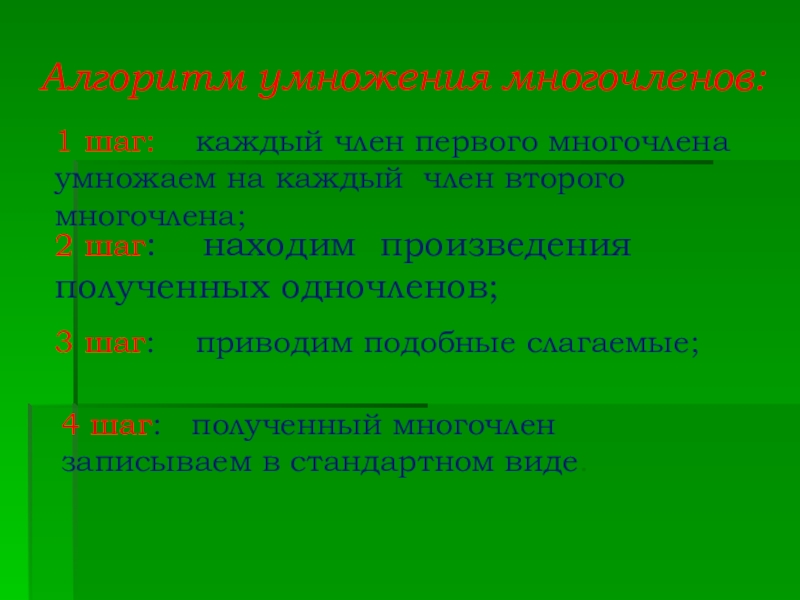 Алгоритм умножения многочленов:

1 шаг: каждый член первого многочлена умножаем на каждый член второго многочлена;

2 шаг: находим произведения полученных одночленов;

3 шаг: приводим подобные слагаемые;

4 шаг: полученный многочлен записываем в стандартном виде